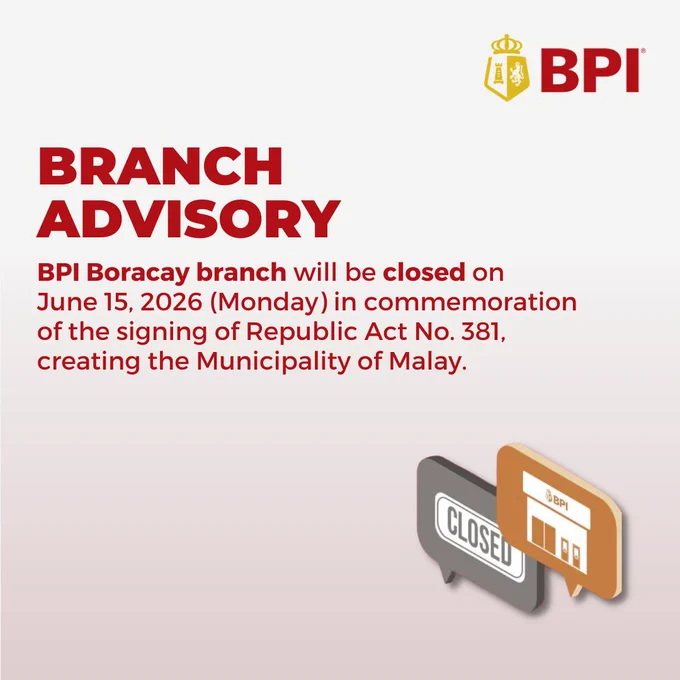 BPI

BRANCH ADVISORY

BPI Boracay branch will be closed on June 15, 2026 (Monday) in commemoration of the signing of Republic Act No. 381, creating the Municipality of Malay.

CLOSED

BPI